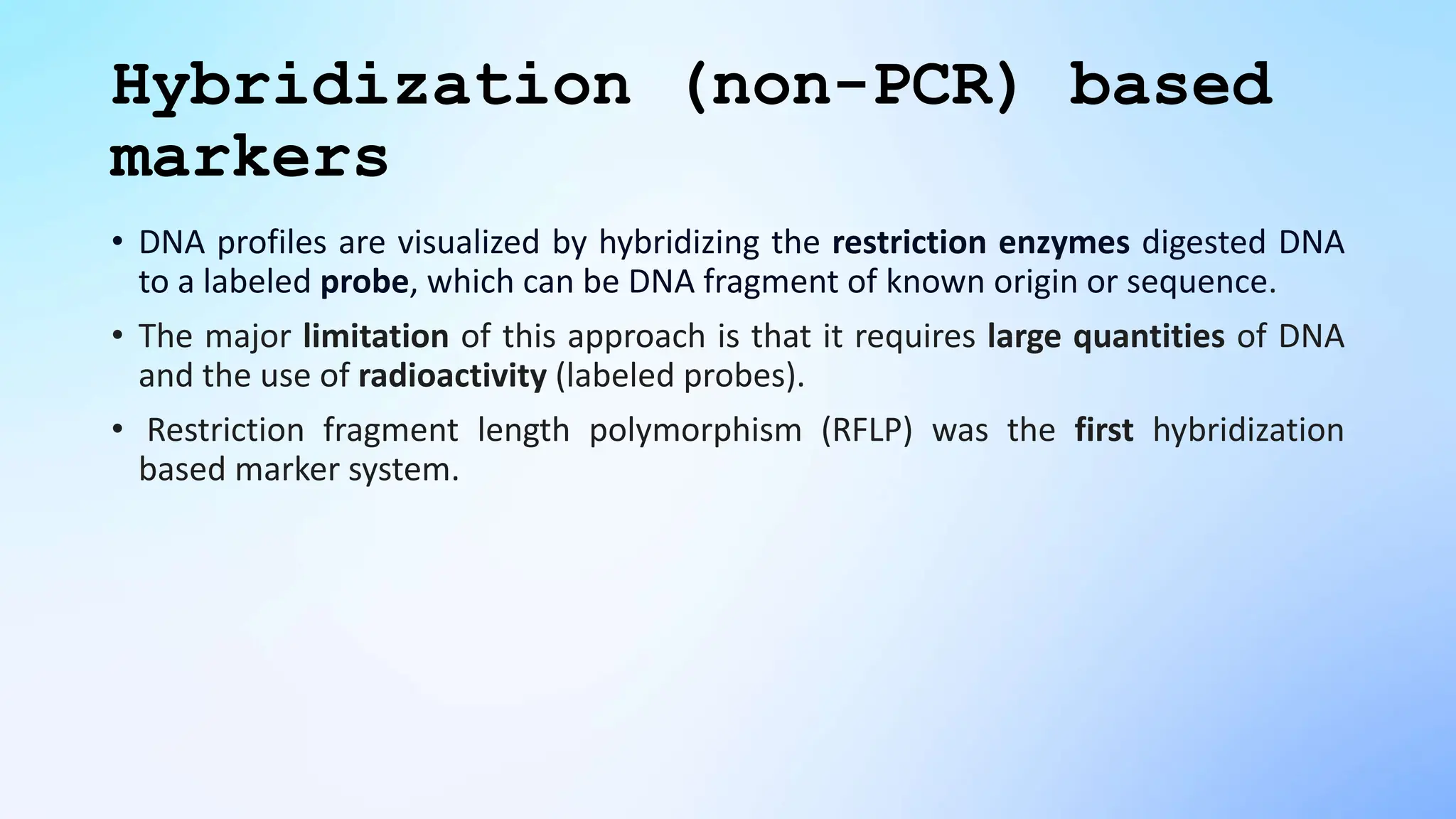 Hybridization (non-PCR) based markers

• DNA profiles are visualized by hybridizing the restriction enzymes digested DNA to a labeled probe, which can be DNA fragment of known origin or sequence.

• The major limitation of this approach is that it requires large quantities of DNA and the use of radioactivity (labeled probes).

• Restriction fragment length polymorphism (RFLP) was the first hybridization based marker system.